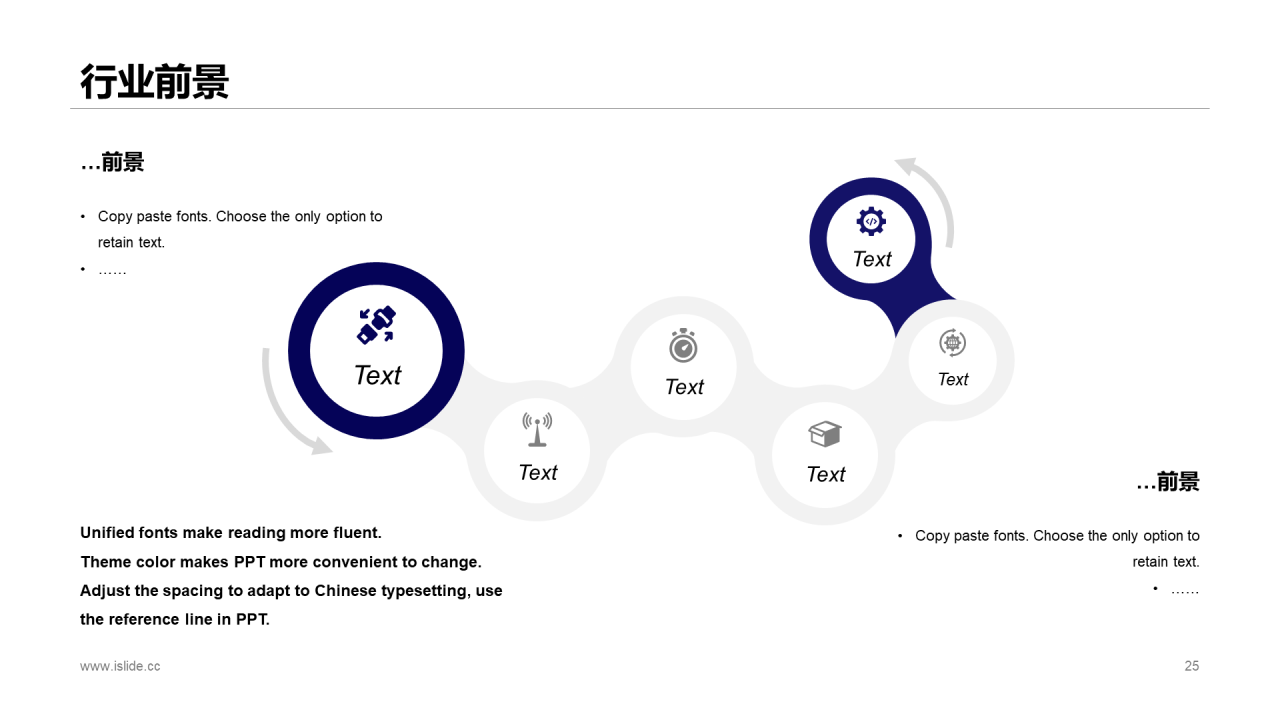 行业前景

…前景

• Copy paste fonts. Choose the only option to retain text.
• ……

Text

Text

Text

Text

Text

Text

…前景

• Copy paste fonts. Choose the only option to retain text.
• ……

Unified fonts make reading more fluent.
Theme color makes PPT more convenient to change.
Adjust the spacing to adapt to Chinese typesetting, use the reference line in PPT.

www.islide.cc

25